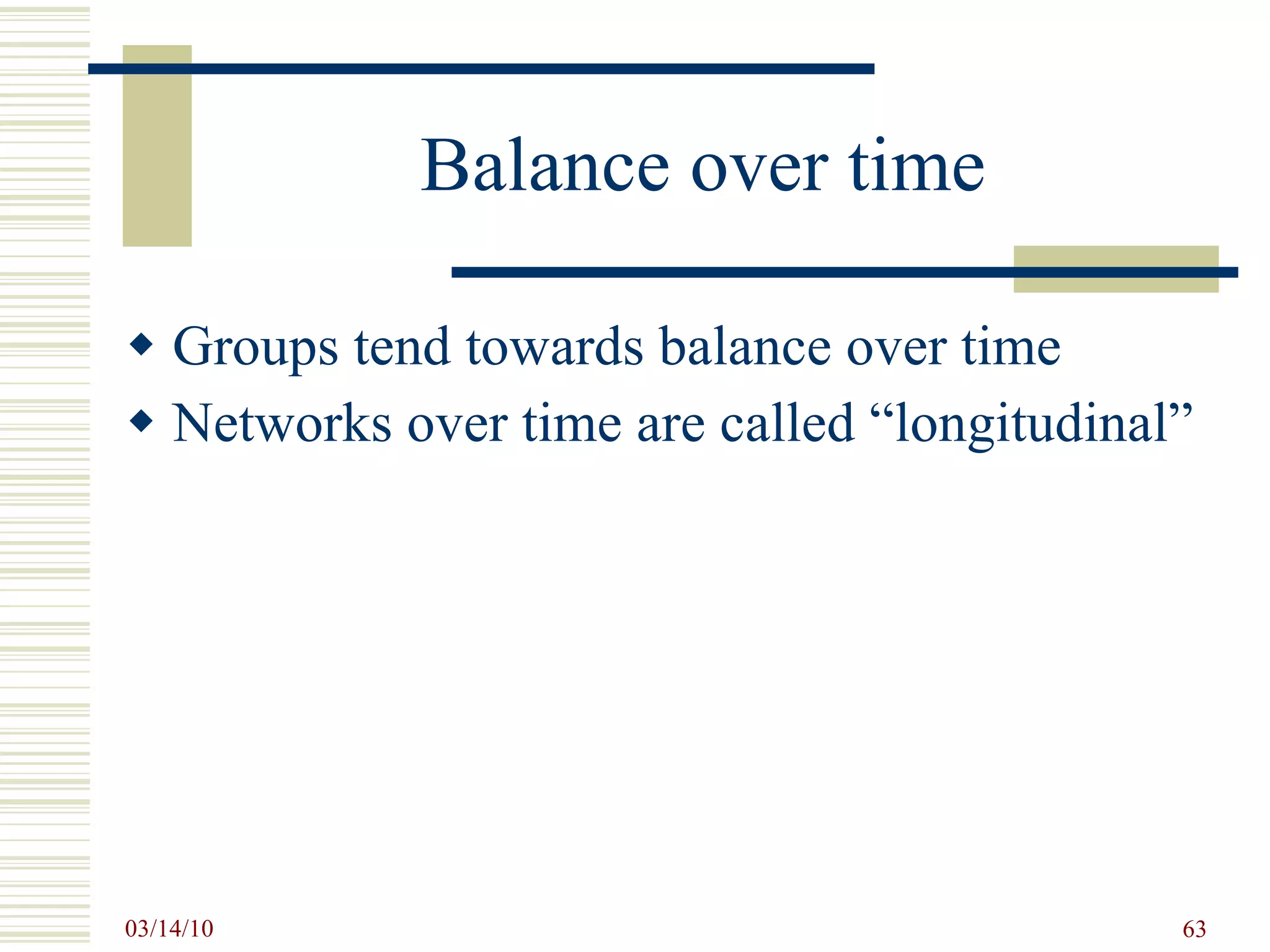 Balance over time

◆ Groups tend towards balance over time
◆ Networks over time are called “longitudinal”

03/14/10

63